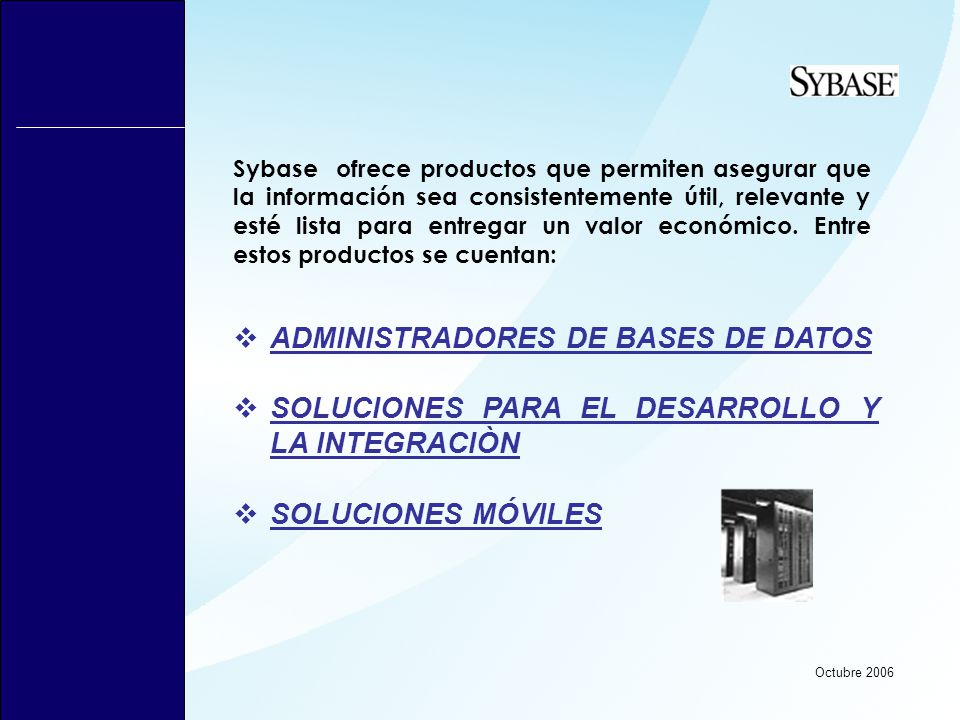 SYBASE

Sybase ofrece productos que permiten asegurar que la información sea consistentemente útil, relevante y esté lista para entregar un valor económico. Entre estos productos se cuentan:

❖ ADMINISTRADORES DE BASES DE DATOS

❖ SOLUCIONES PARA EL DESARROLLO Y LA INTEGRACIÒN

❖ SOLUCIONES MÓVILES

Octubre 2006